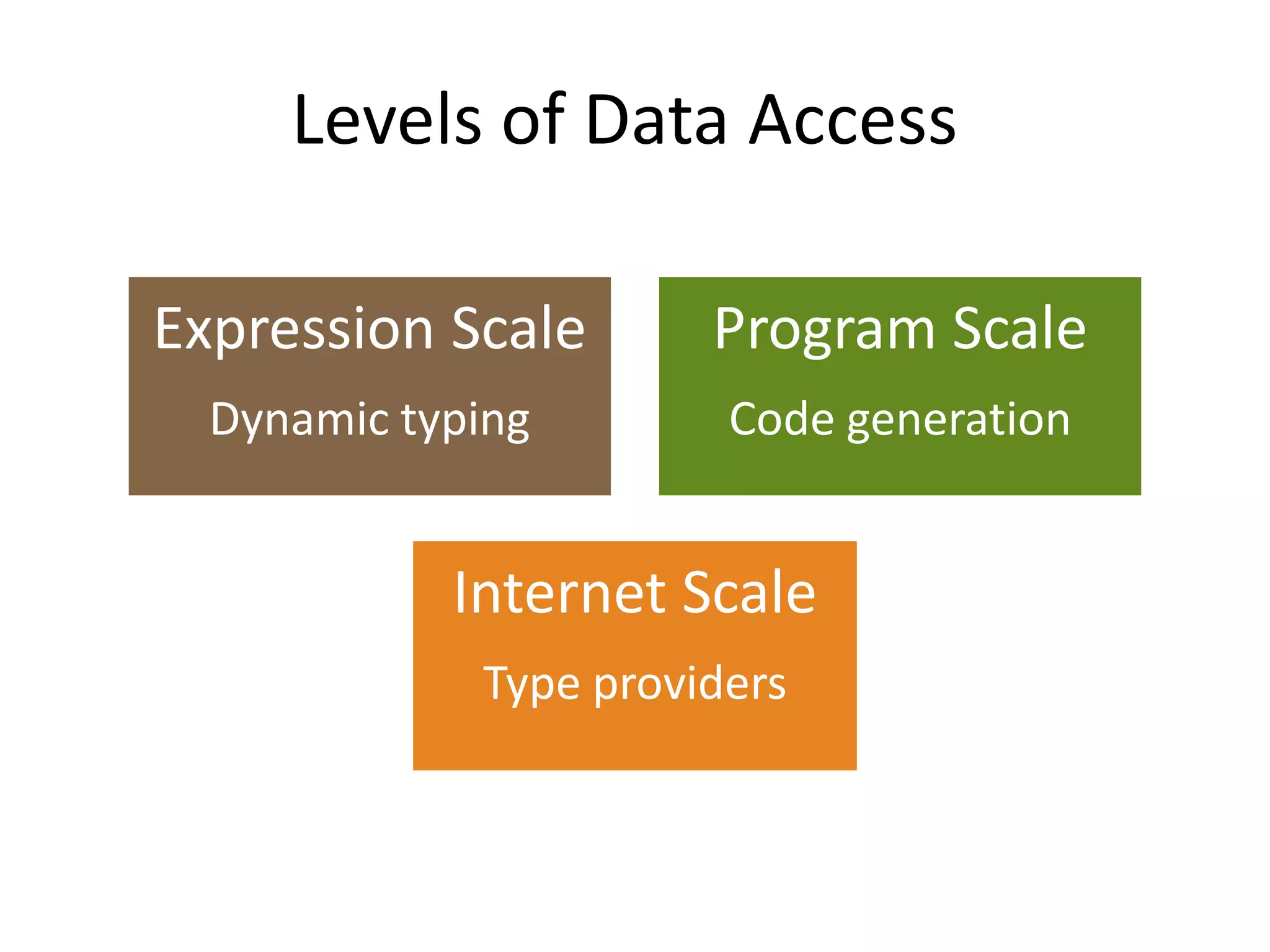 Levels of Data Access

Expression Scale

Dynamic typing

Program Scale

Code generation

Internet Scale

Type providers